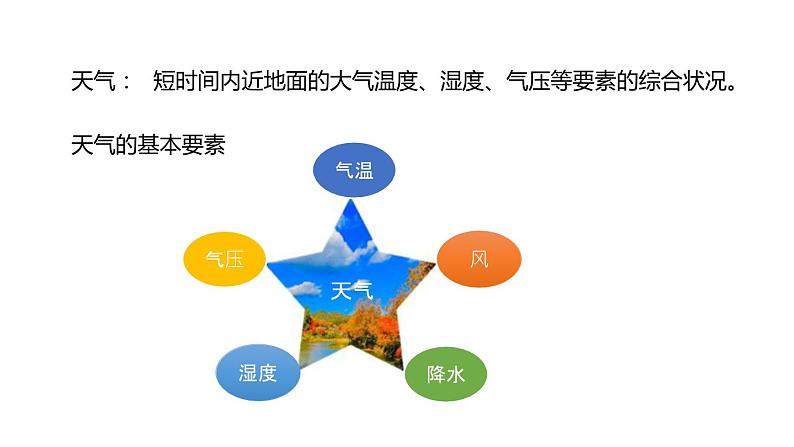 天气： 短时间内近地面的大气温度、湿度、气压等要素的综合状况。

天气的基本要素

气温

气压

风

天气

湿度

降水